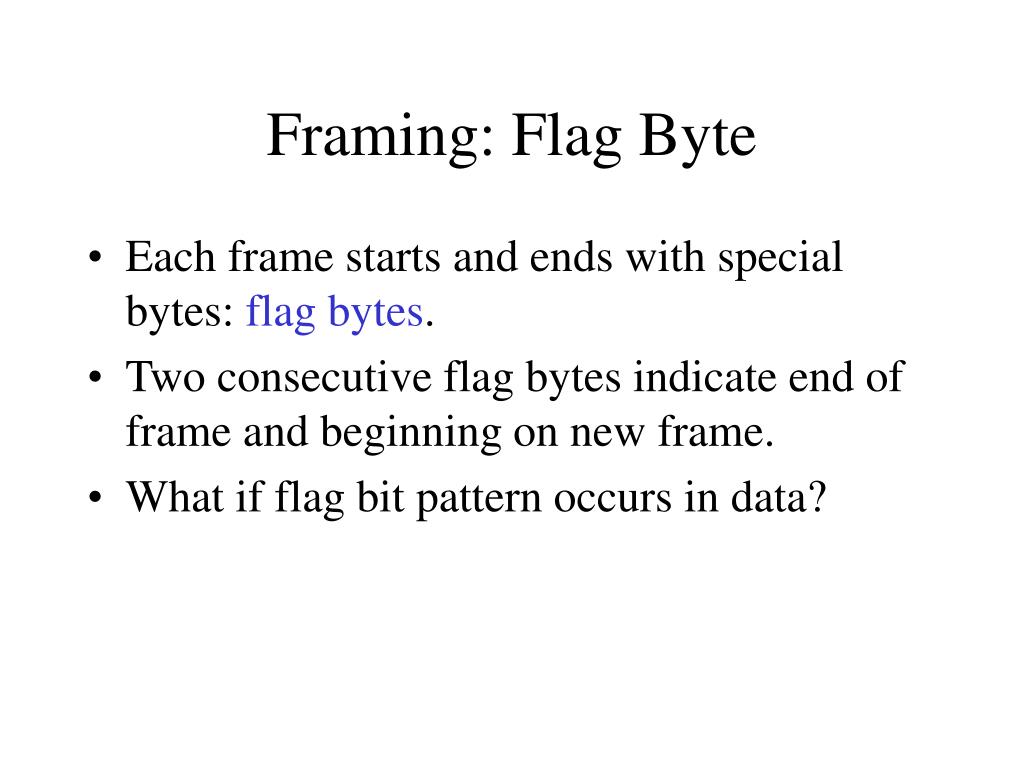 Framing: Flag Byte

• Each frame starts and ends with special bytes: flag bytes.
• Two consecutive flag bytes indicate end of frame and beginning on new frame.
• What if flag bit pattern occurs in data?